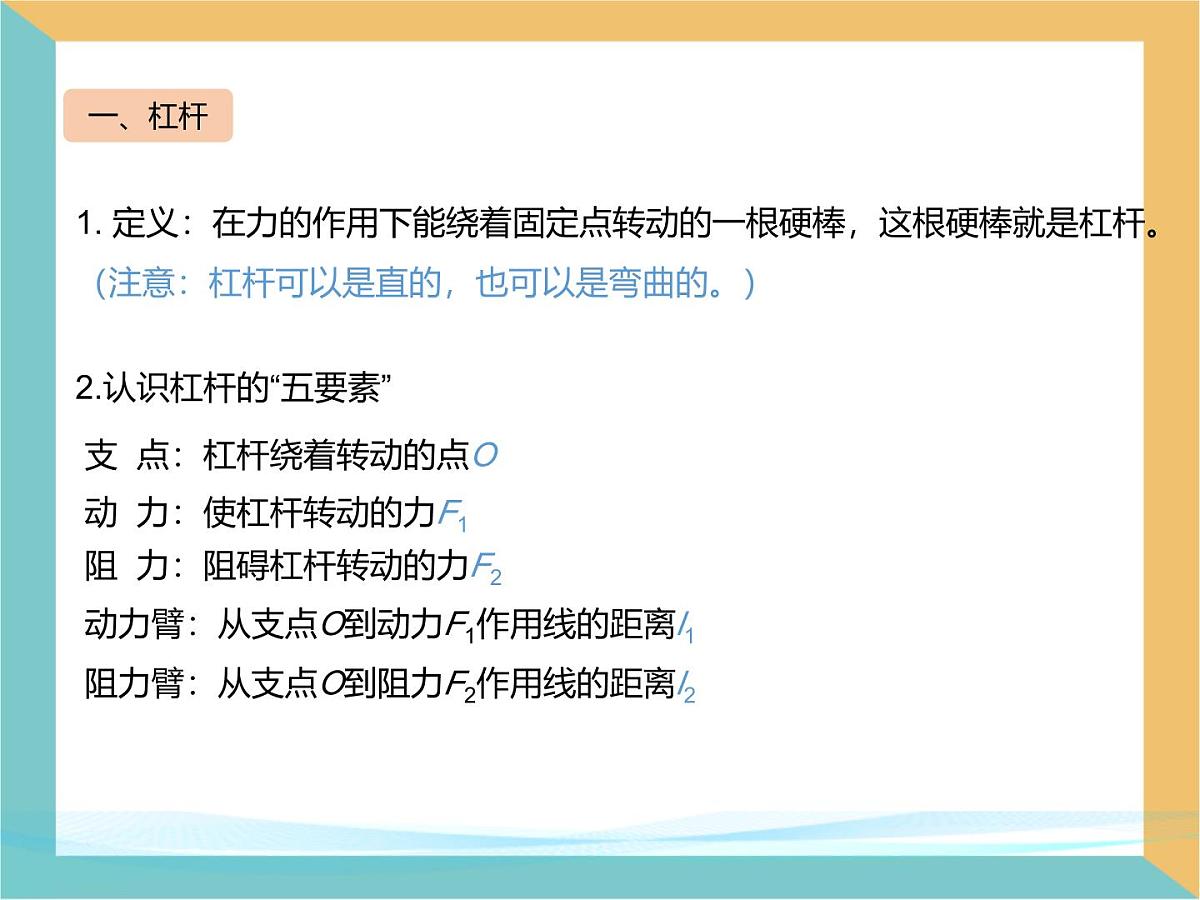 一、杠杆

1. 定义：在力的作用下能绕着固定点转动的一根硬棒，这根硬棒就是杠杆。
（注意：杠杆可以是直的，也可以是弯曲的。）

2.认识杠杆的“五要素”

支 点：杠杆绕着转动的点$O$
动 力：使杠杆转动的力$F_1$
阻 力：阻碍杠杆转动的力$F_2$
动力臂：从支点$O$到动力$F_1$作用线的距离$l_1$
阻力臂：从支点$O$到阻力$F_2$作用线的距离$l_2$